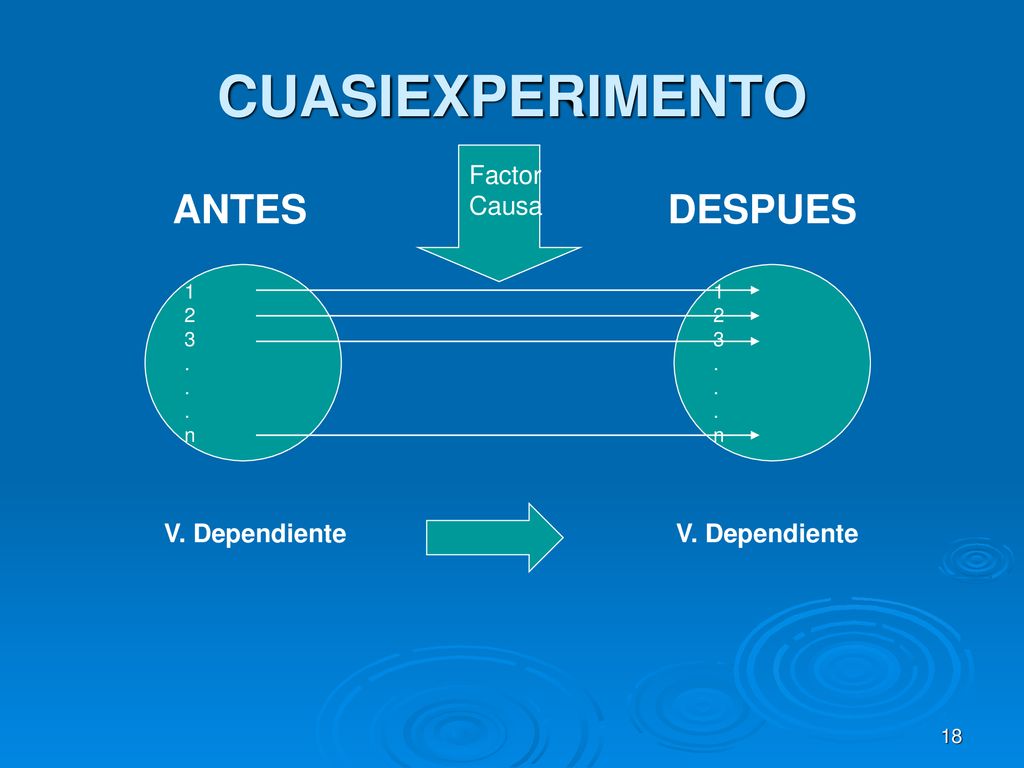 CUASIEXPERIMENTO

ANTES

Factor
Causa

DESPUES

1
2
3
.
.
.
n

1
2
3
.
.
.
n

V. Dependiente

V. Dependiente

18